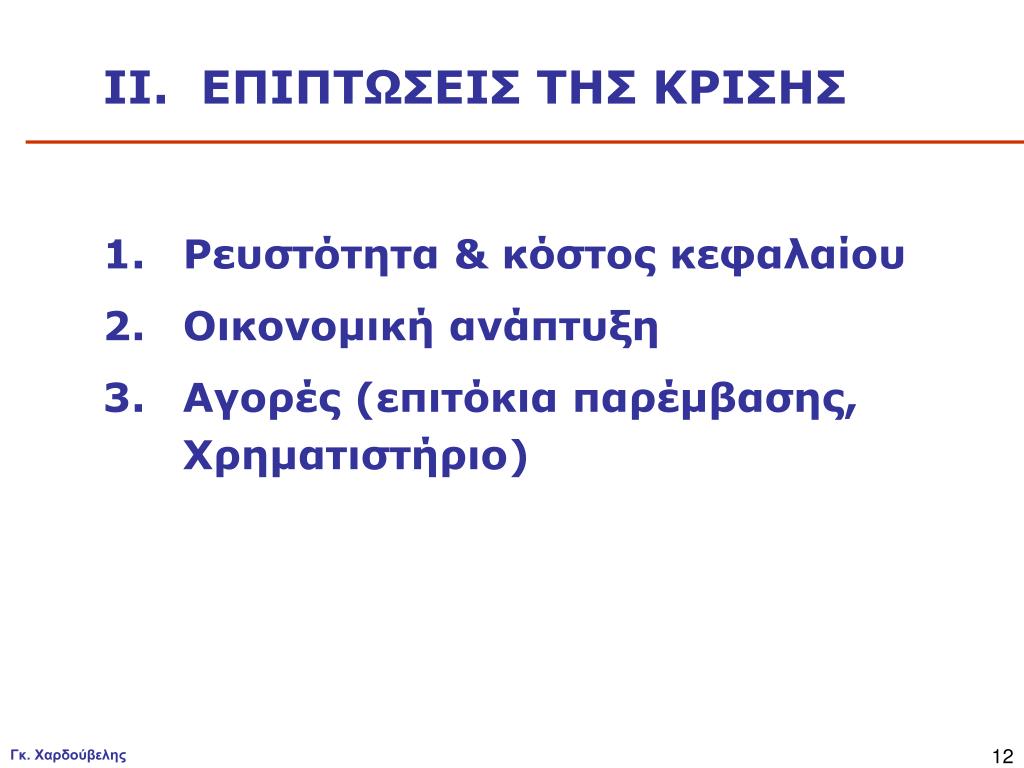 II. ΕΠΙΠΤΩΣΕΙΣ ΤΗΣ ΚΡΙΣΗΣ

1. Ρευστότητα & κόστος κεφαλαίου
2. Οικονομική ανάπτυξη
3. Αγορές (επιτόκια παρέμβασης, Χρηματιστήριο)

Γκ. Χαρδούβελης

12